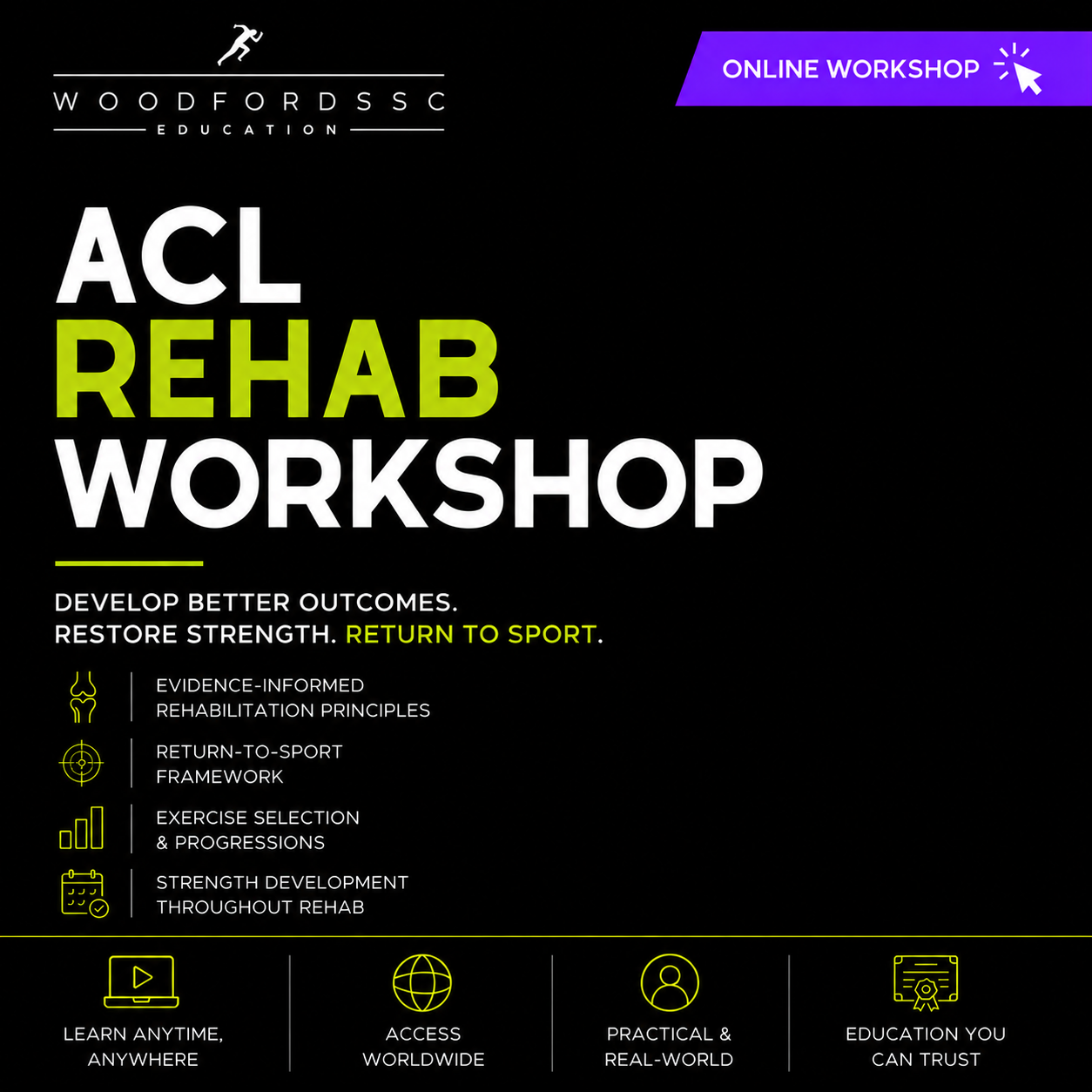 WOODFORDSSC
EDUCATION

ONLINE WORKSHOP

ACL
REHAB
WORKSHOP

DEVELOP BETTER OUTCOMES.
RESTORE STRENGTH. RETURN TO SPORT.

EVIDENCE-INFORMED REHABILITATION PRINCIPLES

RETURN-TO-SPORT FRAMEWORK

EXERCISE SELECTION & PROGRESSIONS

STRENGTH DEVELOPMENT THROUGHOUT REHAB

LEARN ANYTIME, ANYWHERE

ACCESS WORLDWIDE

PRACTICAL & REAL-WORLD

EDUCATION YOU CAN TRUST